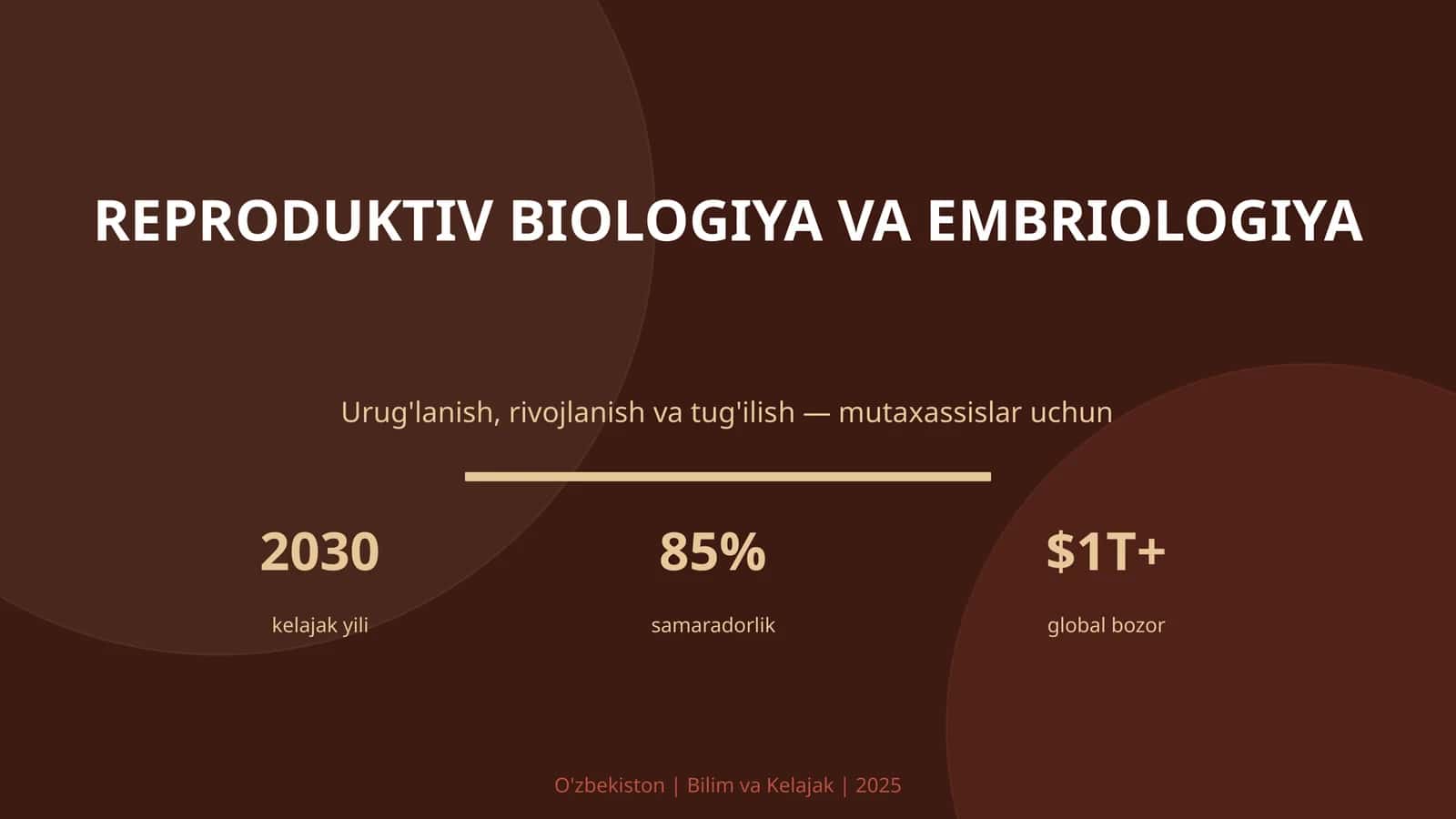 REPRODUKTIV BIOLOGIYA VA EMBRIOLOGIYA

Urug'lanish, rivojlanish va tug'ilish — mutaxassislar uchun

2030
kelajak yili

85%
samaradorlik

$1T+
global bozor

O'zbekiston | Bilim va Kelajak | 2025